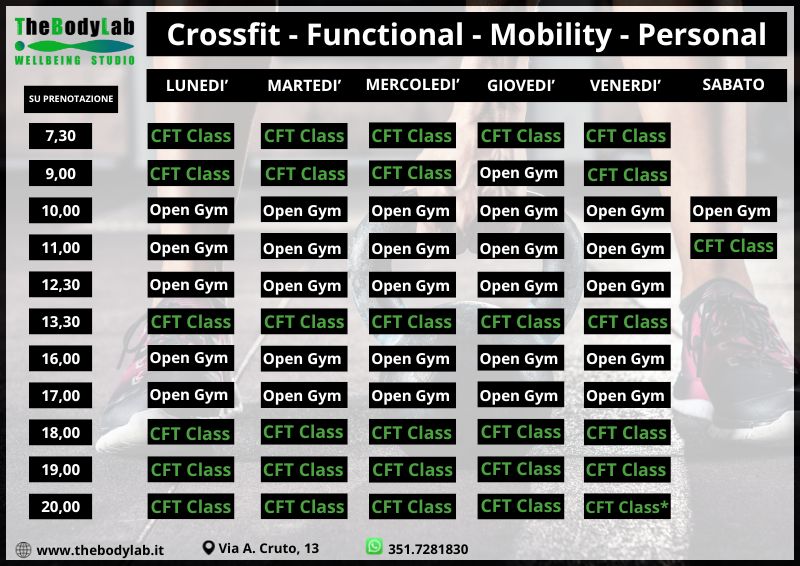 TheBodyLab
WELLBEING STUDIO

Crossfit - Functional - Mobility - Personal

| SU PRENOTAZIONE | LUNEDI' | MARTEDI' | MERCOLEDI' | GIOVEDI' | VENERDI' | SABATO |
|---|---|---|---|---|---|---|
| 7,30 | CFT Class | CFT Class | CFT Class | CFT Class | CFT Class | |
| 9,00 | CFT Class | CFT Class | CFT Class | Open Gym | CFT Class | |
| 10,00 | Open Gym | Open Gym | Open Gym | Open Gym | Open Gym | Open Gym |
| 11,00 | Open Gym | Open Gym | Open Gym | Open Gym | Open Gym | CFT Class |
| 12,30 | Open Gym | Open Gym | Open Gym | Open Gym | Open Gym | |
| 13,30 | CFT Class | CFT Class | CFT Class | CFT Class | CFT Class | |
| 16,00 | Open Gym | Open Gym | Open Gym | Open Gym | Open Gym | |
| 17,00 | Open Gym | Open Gym | Open Gym | Open Gym | Open Gym | |
| 18,00 | CFT Class | CFT Class | CFT Class | CFT Class | CFT Class | |
| 19,00 | CFT Class | CFT Class | CFT Class | CFT Class | CFT Class | |
| 20,00 | CFT Class | CFT Class | CFT Class | CFT Class | CFT Class* | |

www.thebodylab.it Via A. Cruto, 13 351.7281830